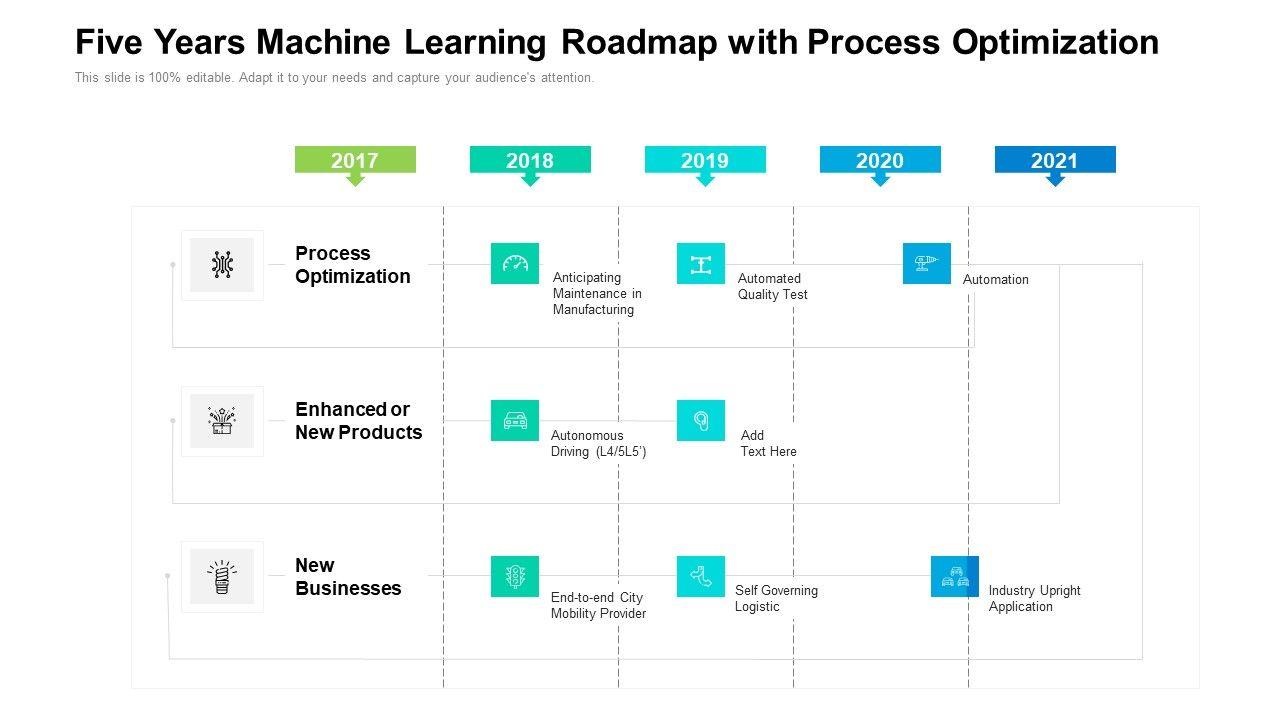 Five Years Machine Learning Roadmap with Process Optimization

This slide is 100% editable. Adapt it to your needs and capture your audience's attention.

2017

2018

2019

2020

2021

Process Optimization

Anticipating Maintenance in Manufacturing

Automated Quality Test

Automation

Enhanced or New Products

Autonomous Driving (L4/5L5')

Add Text Here

New Businesses

End-to-end City Mobility Provider

Self Governing Logistic

Industry Upright Application